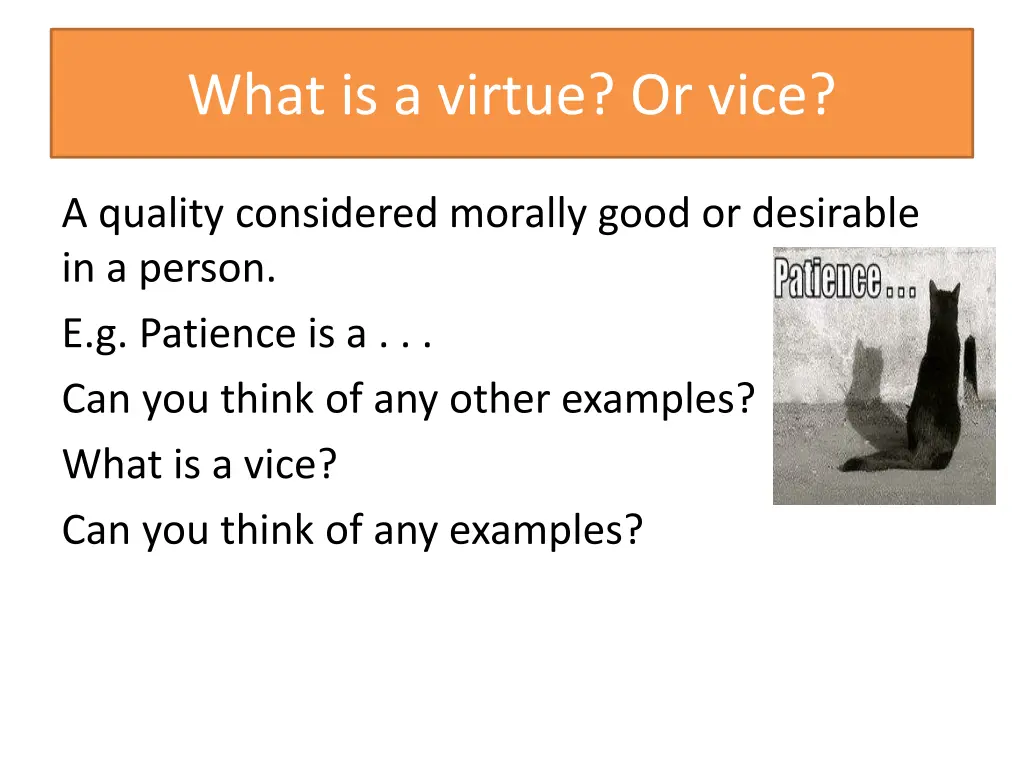 What is a virtue? Or vice?

A quality considered morally good or desirable in a person.

E.g. Patience is a . . .

Can you think of any other examples?

What is a vice?

Can you think of any examples?

Patience...